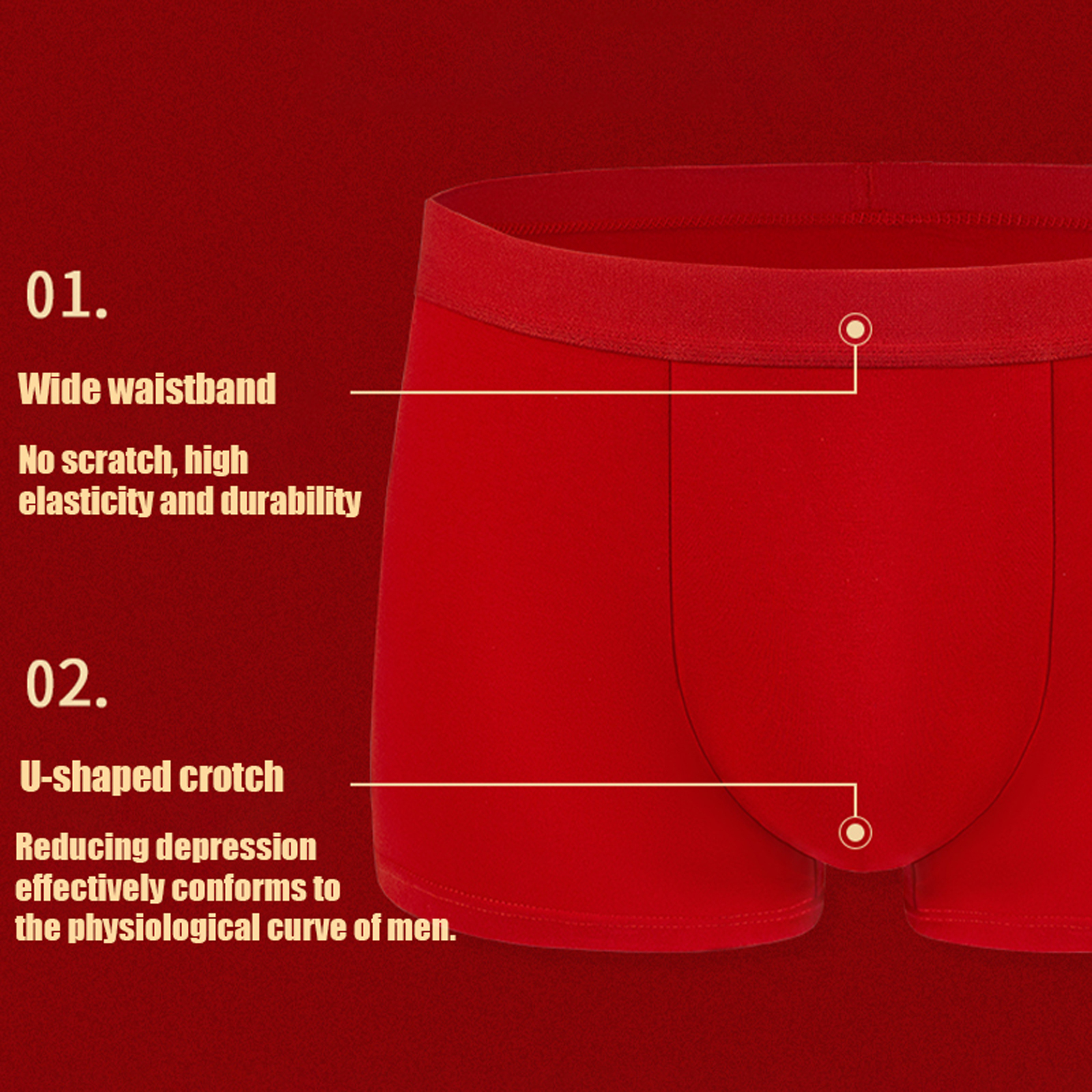 01.

Wide waistband

No scratch, high elasticity and durability

02.

U-shaped crotch

Reducing depression effectively conforms to the physiological curve of men.